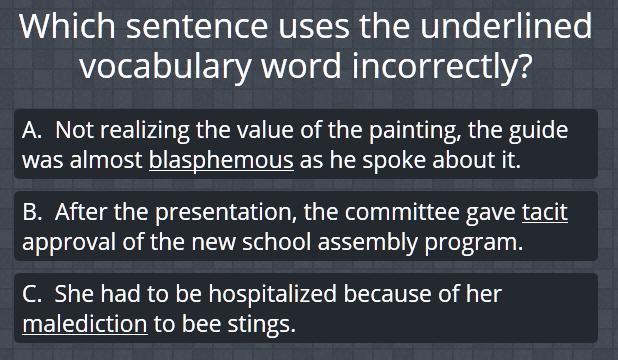 Which sentence uses the underlined vocabulary word incorrectly?

A. Not realizing the value of the painting, the guide was almost blasphemous as he spoke about it.

B. After the presentation, the committee gave tacit approval of the new school assembly program.

C. She had to be hospitalized because of her malediction to bee stings.